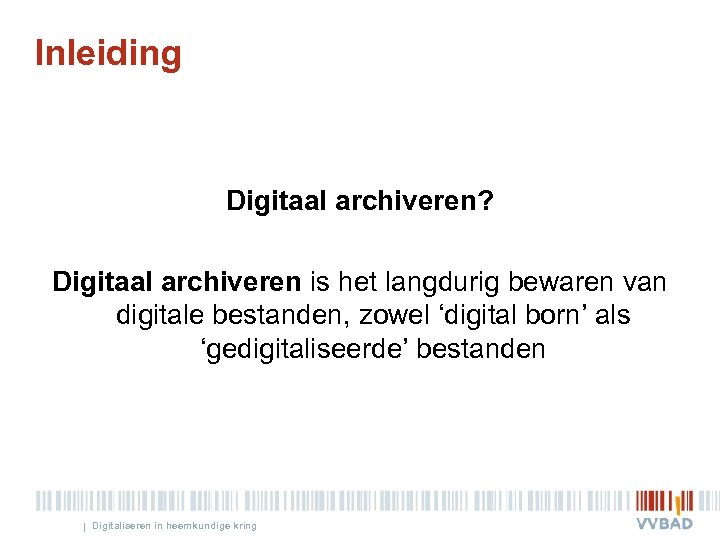 Inleiding

Digitaal archiveren?

Digitaal archiveren is het langdurig bewaren van digitale bestanden, zowel ‘digital born’ als ‘gedigitaliseerde’ bestanden

| Digitaliseren in heemkundige kring

VVBAD